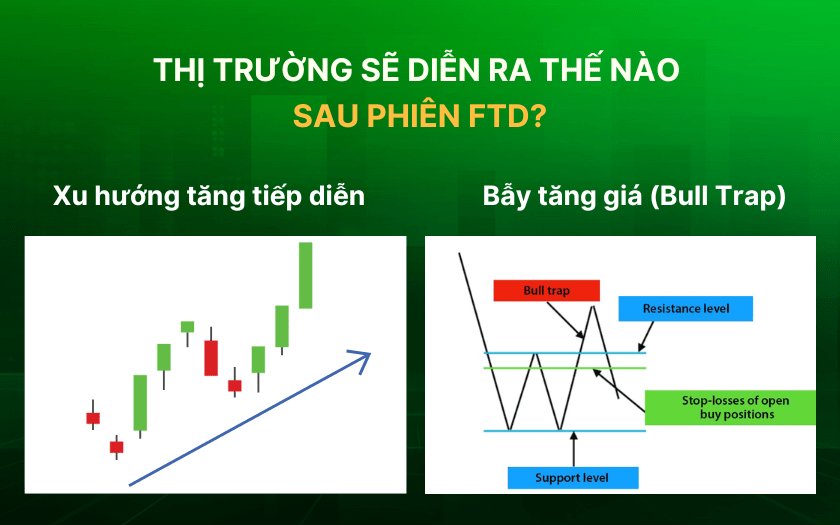 THỊ TRƯỜNG SẼ DIỄN RA THẾ NÀO
SAU PHIÊN FTD?

Xu hướng tăng tiếp diễn

Bẫy tăng giá (Bull Trap)

Bull trap

Resistance level

Stop-losses of open buy positions

Support level